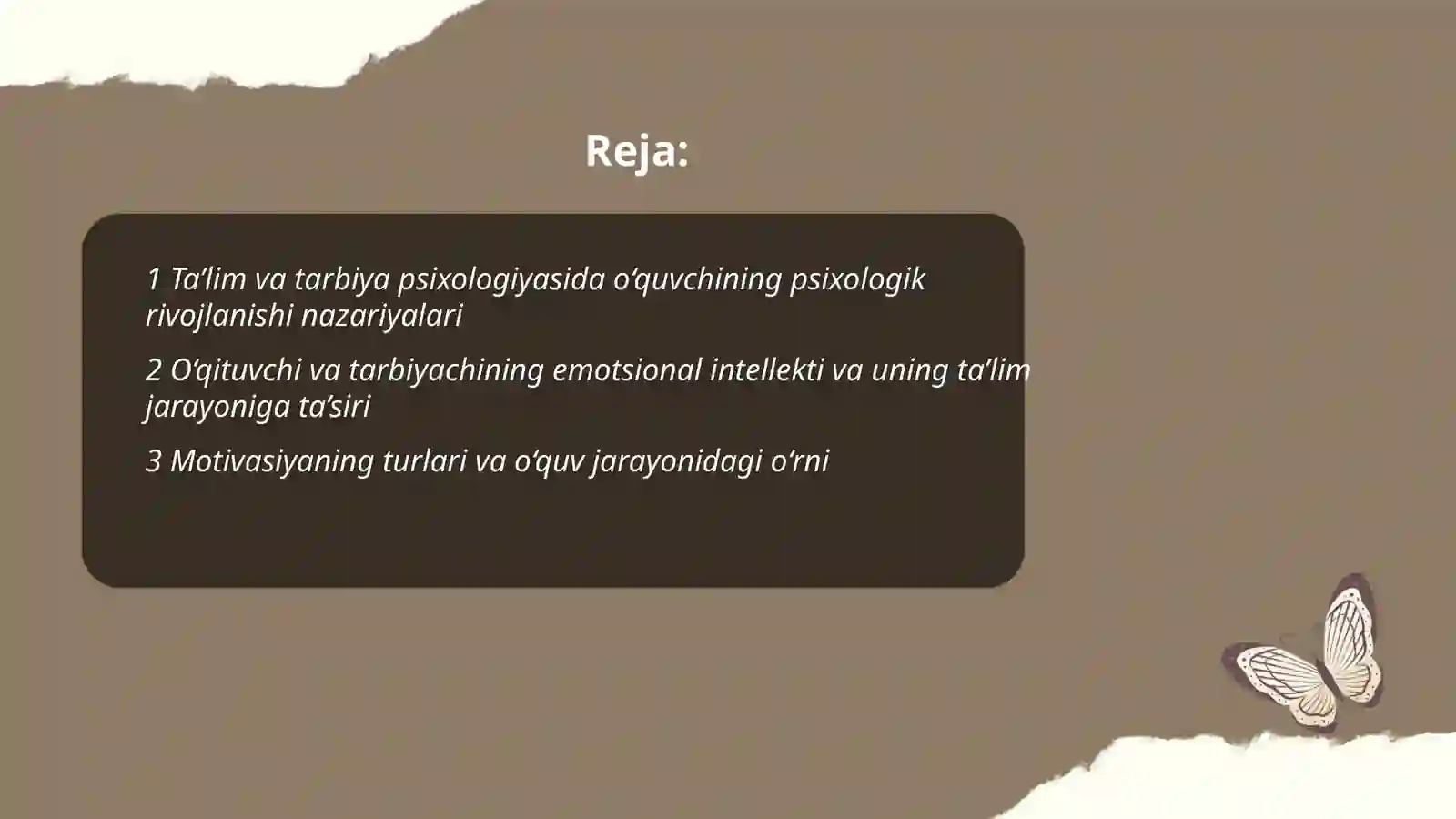 Reja:

1 Ta’lim va tarbiya psixologiyasida o‘quvchining psixologik rivojlanishi nazariyalari

2 O‘qituvchi va tarbiyachining emotsional intellekti va uning ta’lim jarayoniga ta’siri

3 Motivasiyaning turlari va o‘quv jarayonidagi o‘rni